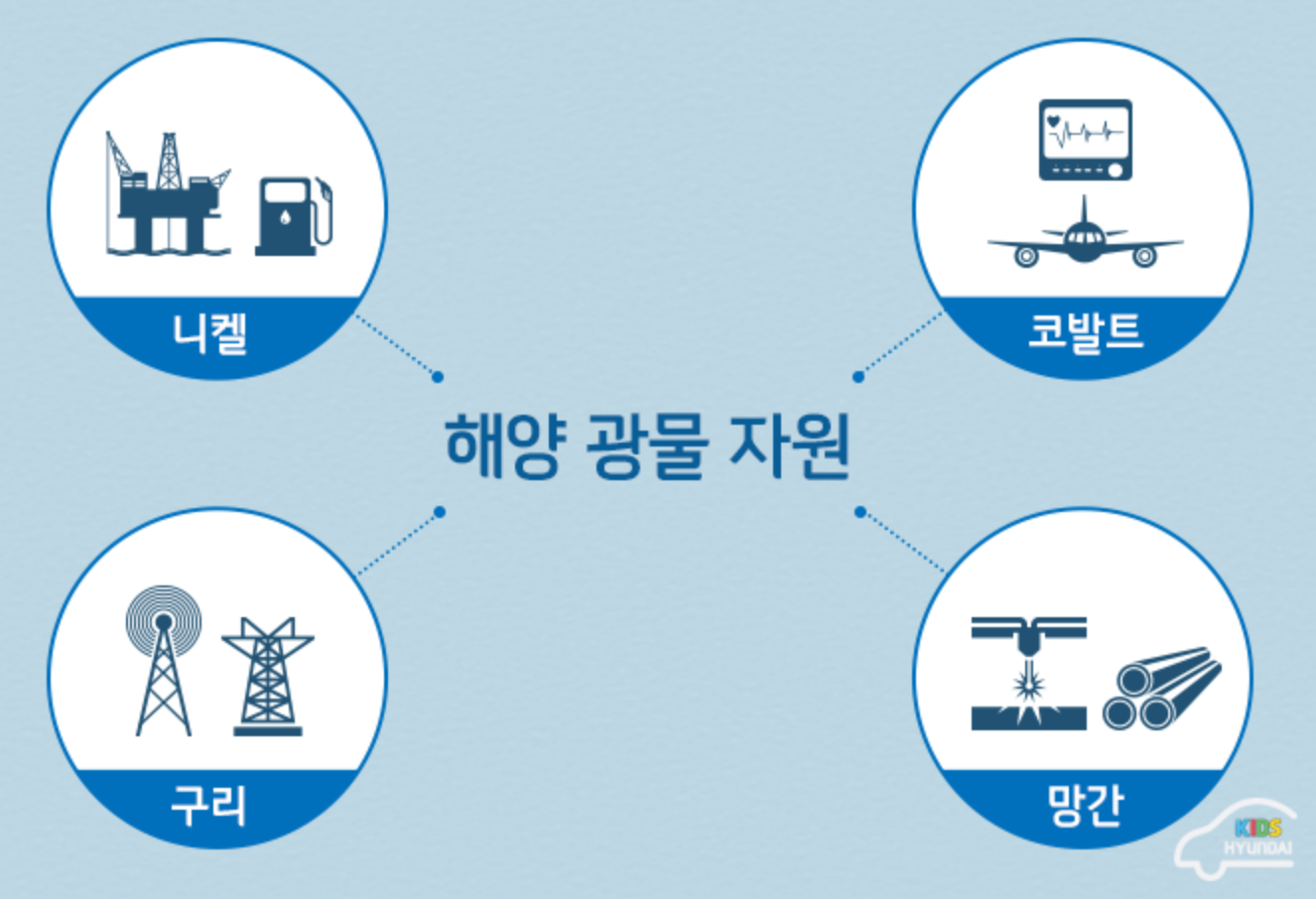 니켈

코발트

해양 광물 자원

구리

망간

KIDS HYUNDAI